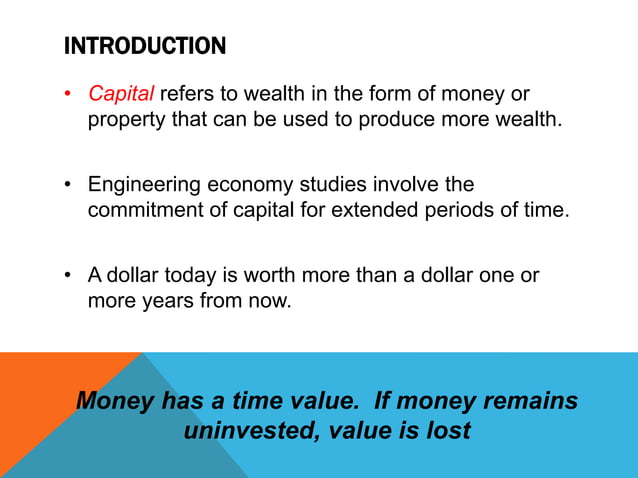 INTRODUCTION

• Capital refers to wealth in the form of money or property that can be used to produce more wealth.

• Engineering economy studies involve the commitment of capital for extended periods of time.

• A dollar today is worth more than a dollar one or more years from now.

Money has a time value. If money remains uninvested, value is lost